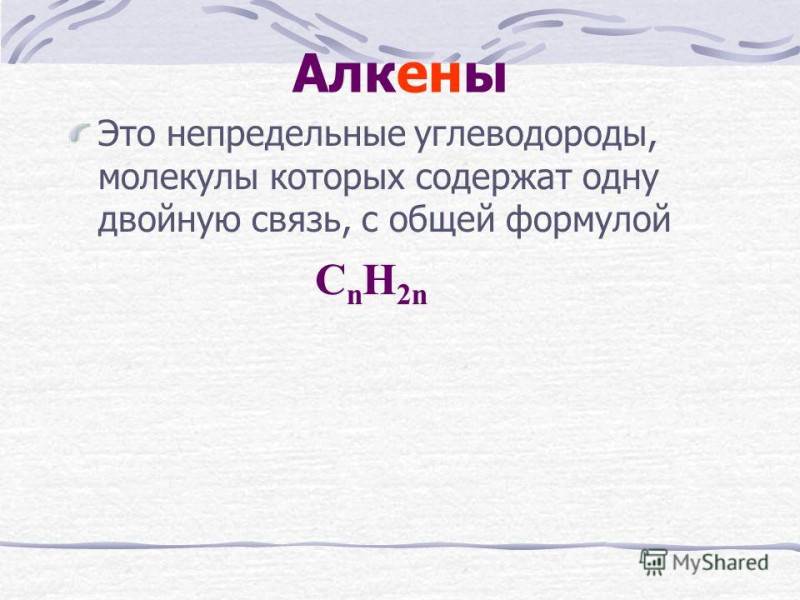 Алкены

Это непредельные углеводороды, молекулы которых содержат одну двойную связь, с общей формулой

$C_nH_{2n}$

MyShared